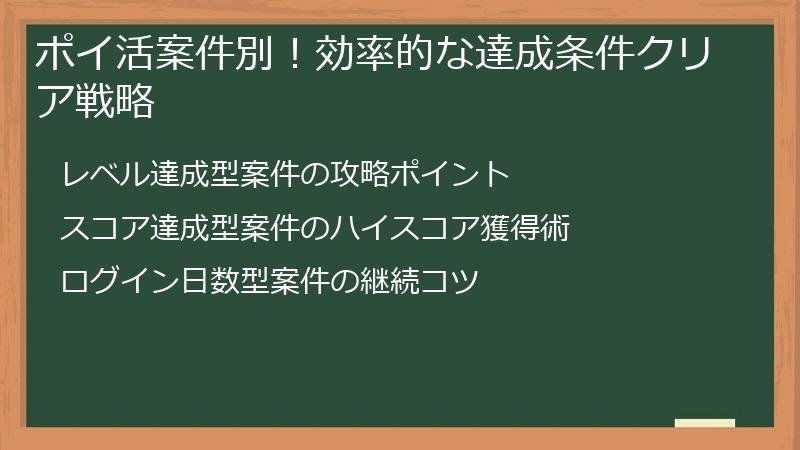 ポイ活案件別！効率的な達成条件クリア戦略

レベル達成型案件の攻略ポイント

スコア達成型案件のハイスコア獲得術

ログイン日数型案件の継続コツ